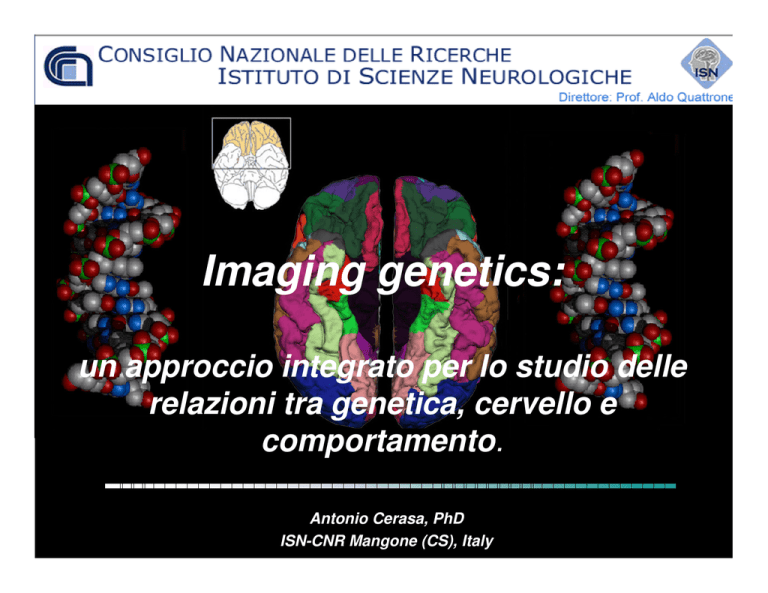 CONSIGLIO NAZIONALE DELLE RICERCHE
ISTITUTO DI SCIENZE NEUROLOGICHE

ISN

Direttore: Prof. Aldo Quattrone

Imaging genetics:

un approccio integrato per lo studio delle relazioni tra genetica, cervello e comportamento.

Antonio Cerasa, PhD
ISN-CNR Mangone (CS), Italy